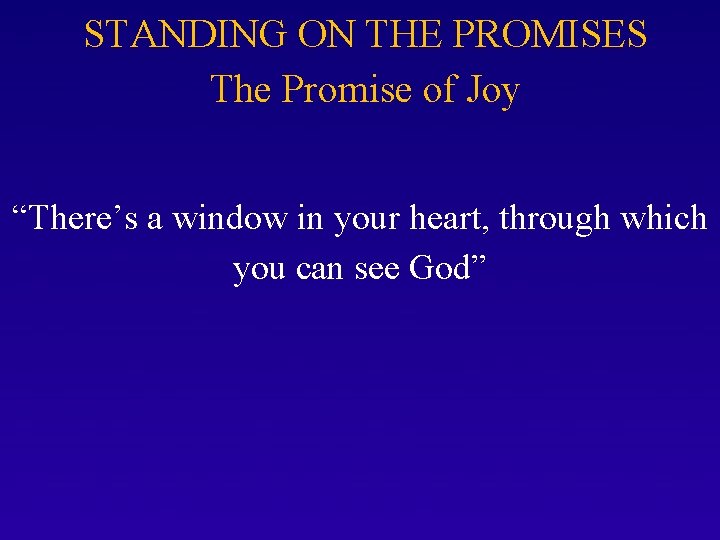 STANDING ON THE PROMISES
The Promise of Joy

“There’s a window in your heart, through which you can see God”